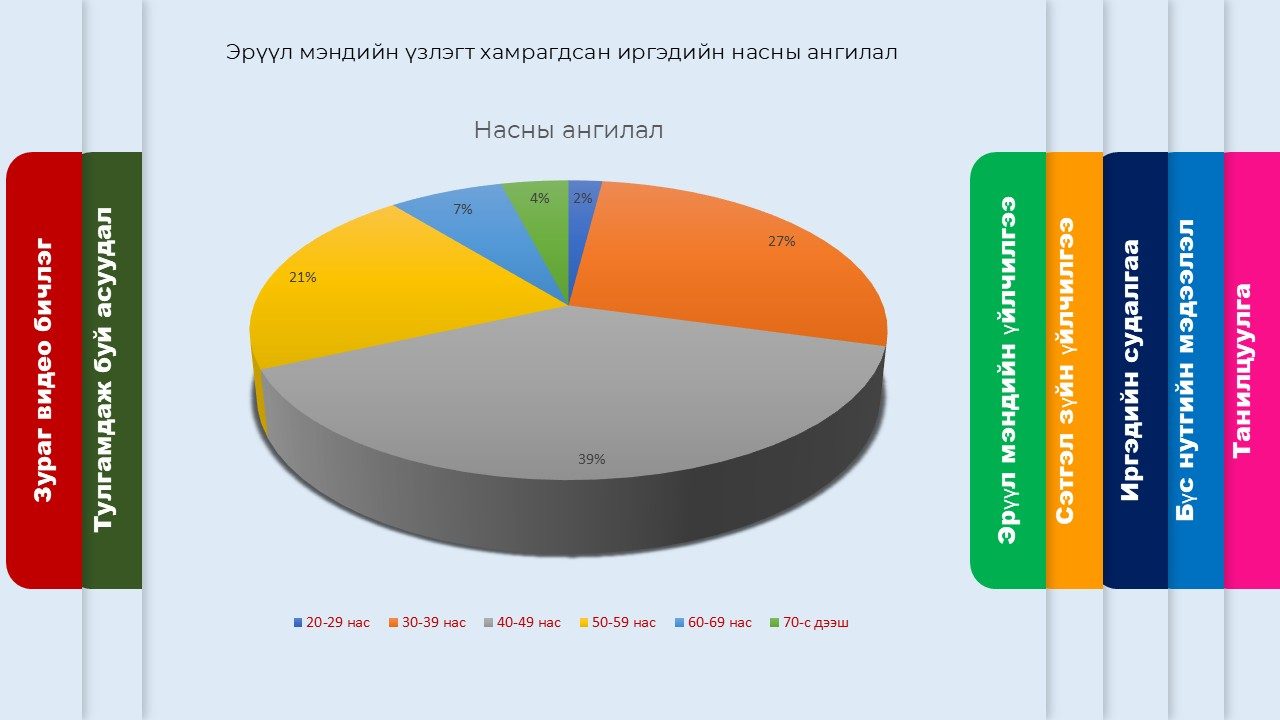 Зураг видео бичлэг

Тулгамдаж буй асуудал

Эрүүл мэндийн үзлэгт хамрагдсан иргэдийн насны ангилал

Насны ангилал

2%
27%
39%
21%
7%
4%

20-29 нас
30-39 нас
40-49 нас
50-59 нас
60-69 нас
70-с дээш

Эрүүл мэндийн үйлчилгээ

Сэтгэл зүйн үйлчилгээ

Иргэдийн судалгаа

Бүс нутгийн мэдээлэл

Танилцуулга